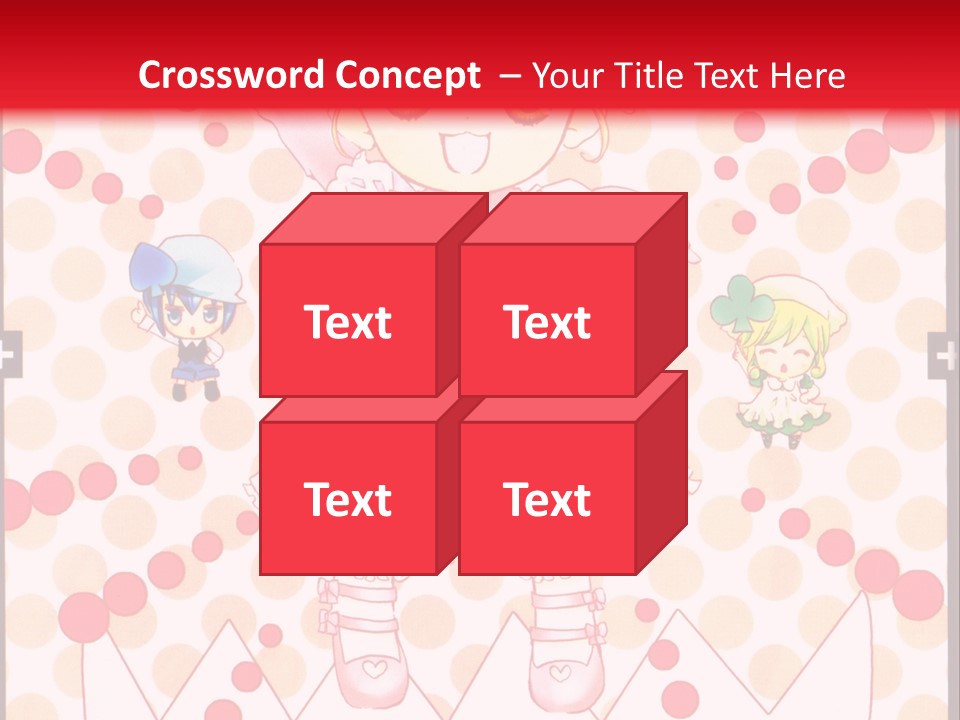 Crossword Concept – Your Title Text Here

Text

Text

Text

Text